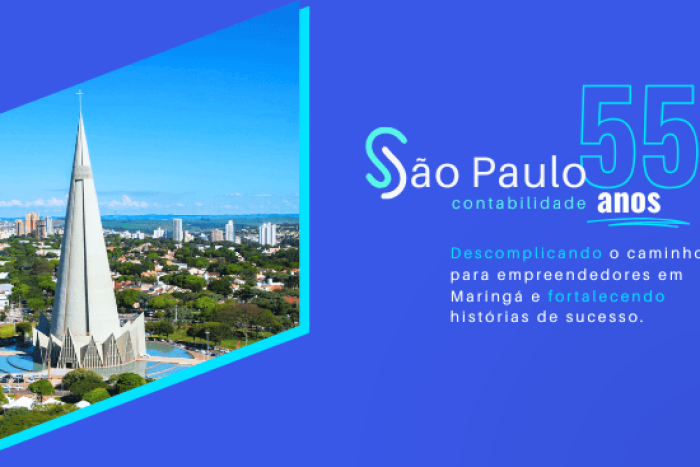 São Paulo contabilidade 55 anos

Descomplicando o caminho para empreendedores em Maringá e fortalecendo histórias de sucesso.